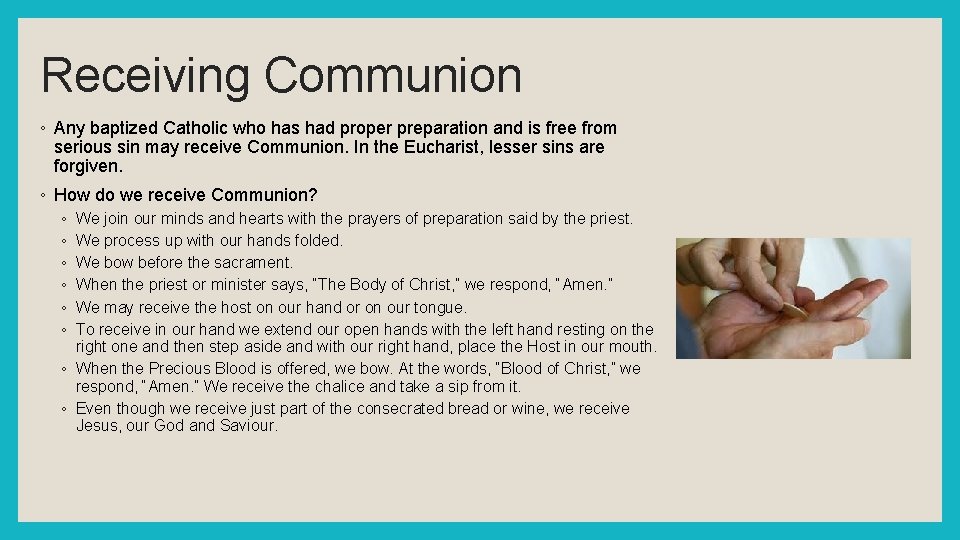 Receiving Communion

◦ Any baptized Catholic who has had proper preparation and is free from serious sin may receive Communion. In the Eucharist, lesser sins are forgiven.

◦ How do we receive Communion?

◦ We join our minds and hearts with the prayers of preparation said by the priest.
◦ We process up with our hands folded.
◦ We bow before the sacrament.
◦ When the priest or minister says, "The Body of Christ," we respond, "Amen."
◦ We may receive the host on our hand or on our tongue.
◦ To receive in our hand we extend our open hands with the left hand resting on the right one and then step aside and with our right hand, place the Host in our mouth.
◦ When the Precious Blood is offered, we bow. At the words, "Blood of Christ," we respond, "Amen." We receive the chalice and take a sip from it.
◦ Even though we receive just part of the consecrated bread or wine, we receive Jesus, our God and Saviour.